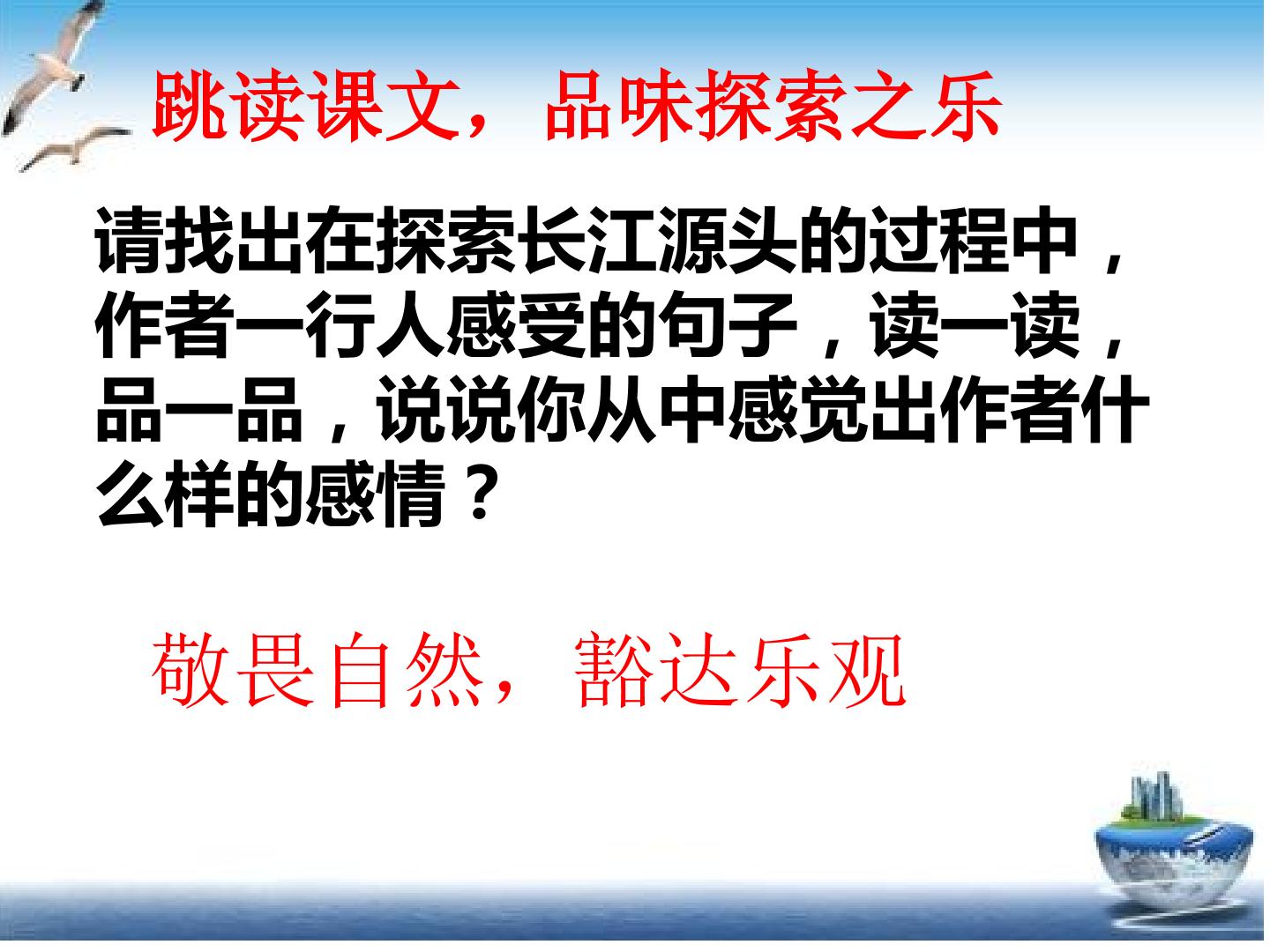 跳读课文，品味探索之乐

请找出在探索长江源头的过程中，作者一行人感受的句子，读一读，品一品，说说你从中感觉出作者什么样的感情？

敬畏自然，豁达乐观